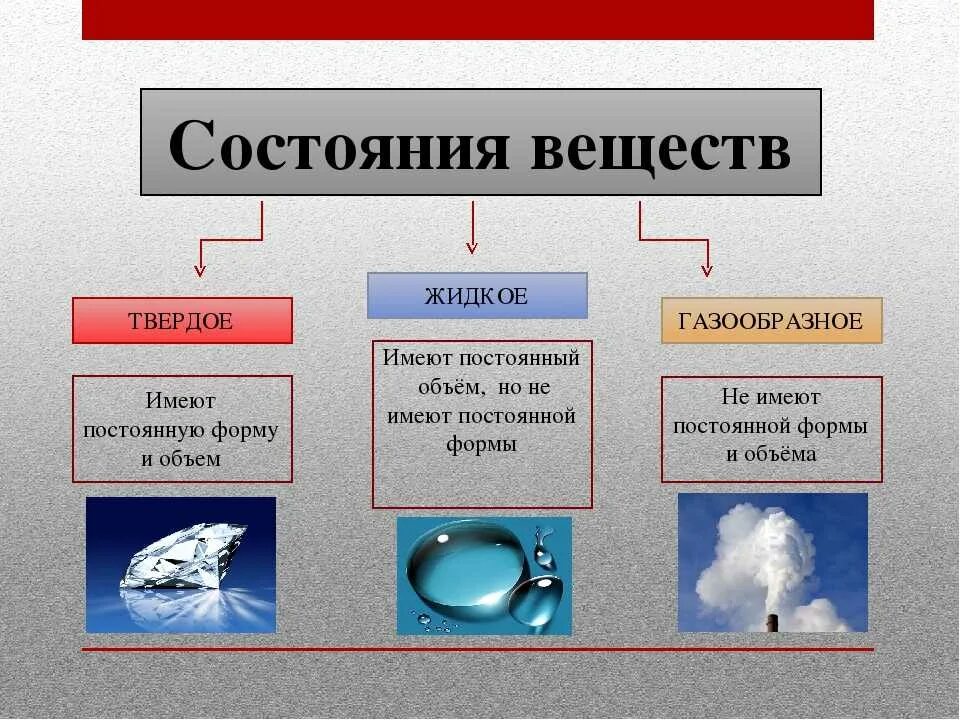 Состояния веществ

ТВЕРДОЕ

Имеют постоянную форму и объем

ЖИДКОЕ

Имеют постоянный объём, но не имеют постоянной формы

ГАЗООБРАЗНОЕ

Не имеют постоянной формы и объёма